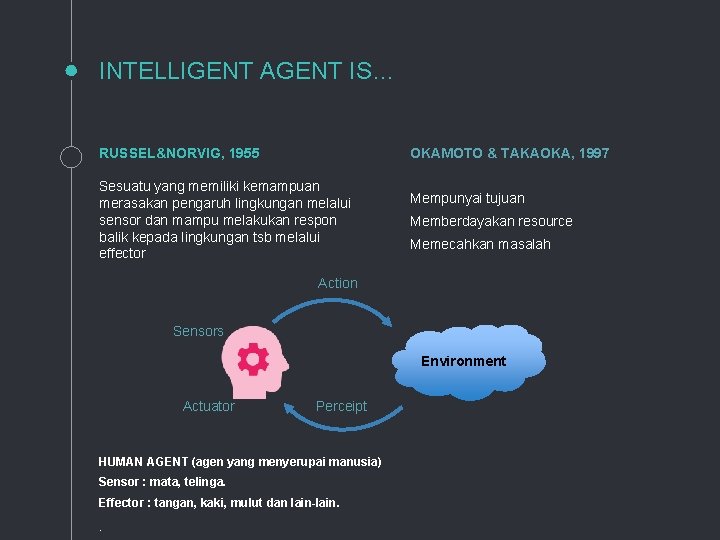 INTELLIGENT AGENT IS...

RUSSEL&NORVIG, 1955

Sesuatu yang memiliki kemampuan merasakan pengaruh lingkungan melalui sensor dan mampu melakukan respon balik kepada lingkungan tsb melalui effector

OKAMOTO & TAKAOKA, 1997

Mempunyai tujuan

Memberdayakan resource

Memecahkan masalah

Action

Sensors

Environment

Actuator

Perceipt

HUMAN AGENT (agen yang menyerupai manusia)

Sensor : mata, telinga.

Effector : tangan, kaki, mulut dan lain-lain.

.